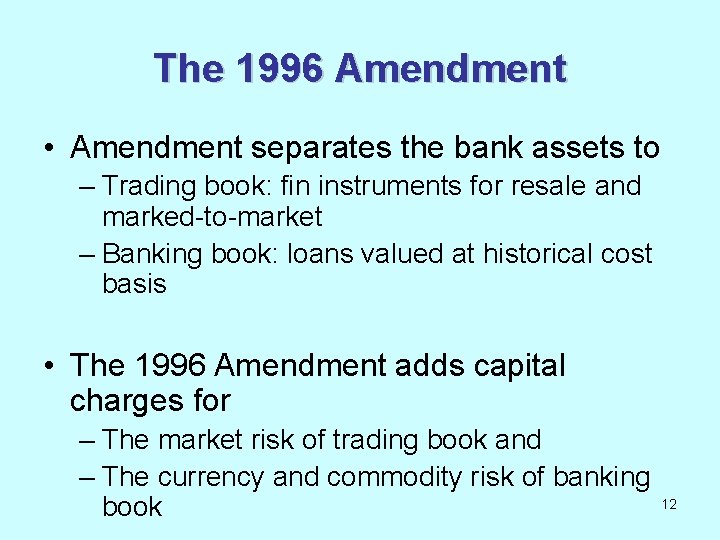 The 1996 Amendment

• Amendment separates the bank assets to
– Trading book: fin instruments for resale and marked-to-market
– Banking book: loans valued at historical cost basis

• The 1996 Amendment adds capital charges for
– The market risk of trading book and
– The currency and commodity risk of banking book

12